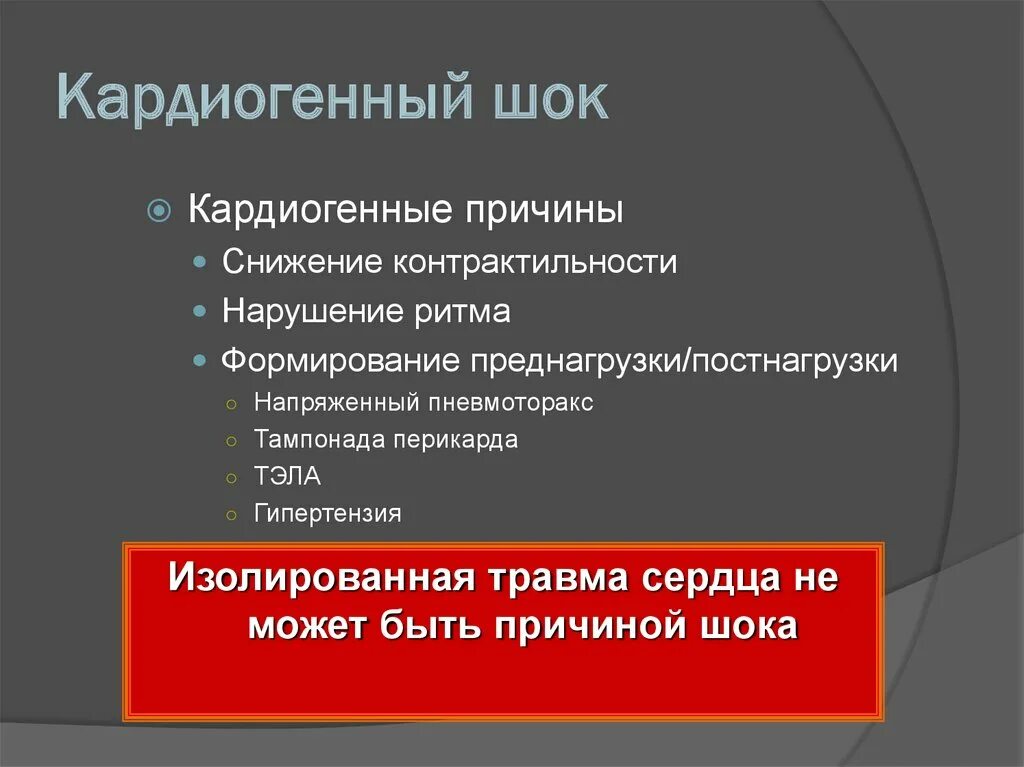 Кардиогенный шок

Кардиогенные причины
Снижение контрактильности
Нарушение ритма
Формирование преднагрузки/постнагрузки
Напряженный пневмоторакс
Тампонада перикарда
ТЭЛА
Гипертензия

Изолированная травма сердца не может быть причиной шока